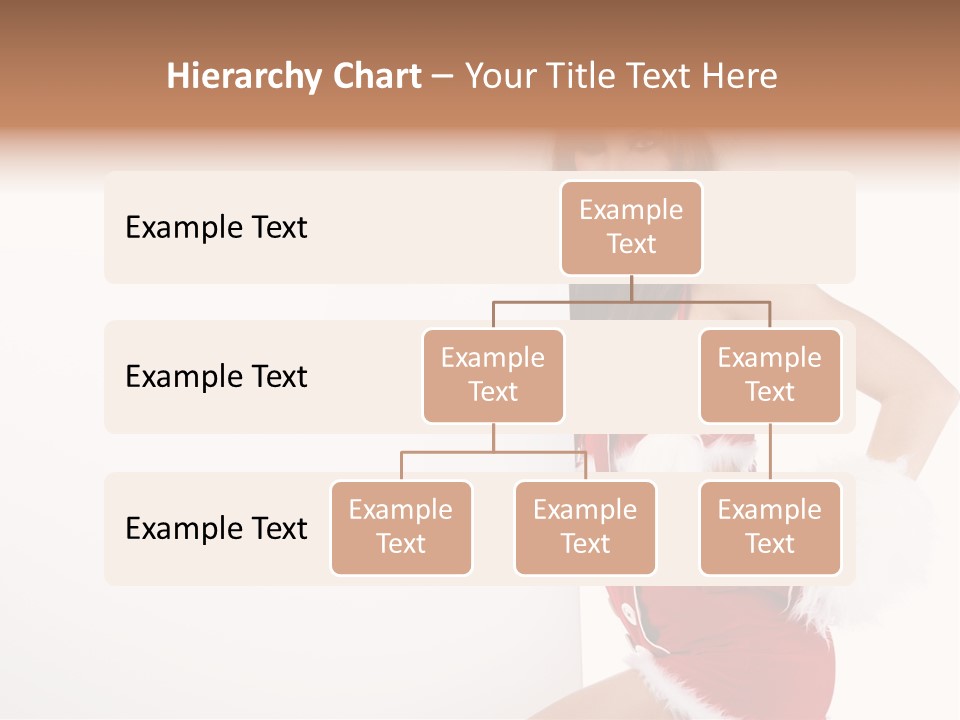 Hierarchy Chart – Your Title Text Here

Example Text

Example Text

Example Text

Example Text

Example Text

Example Text

Example Text

Example Text

Example Text